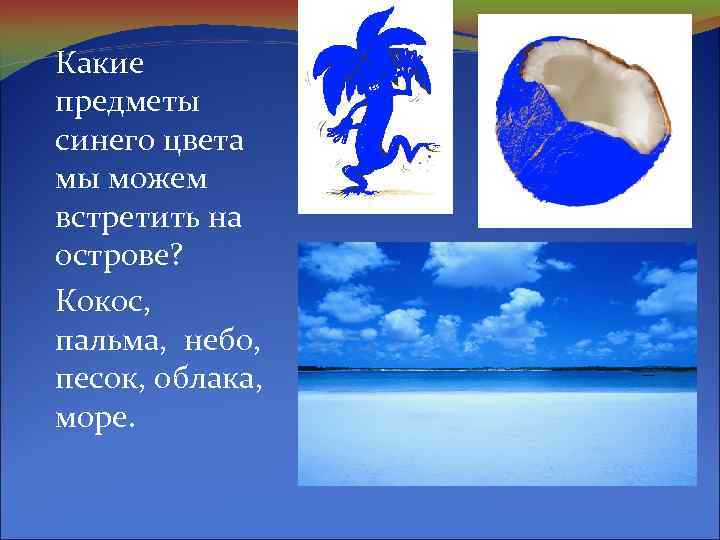 Какие предметы синего цвета мы можем встретить на острове?

Кокос, пальма, небо, песок, облака, море.